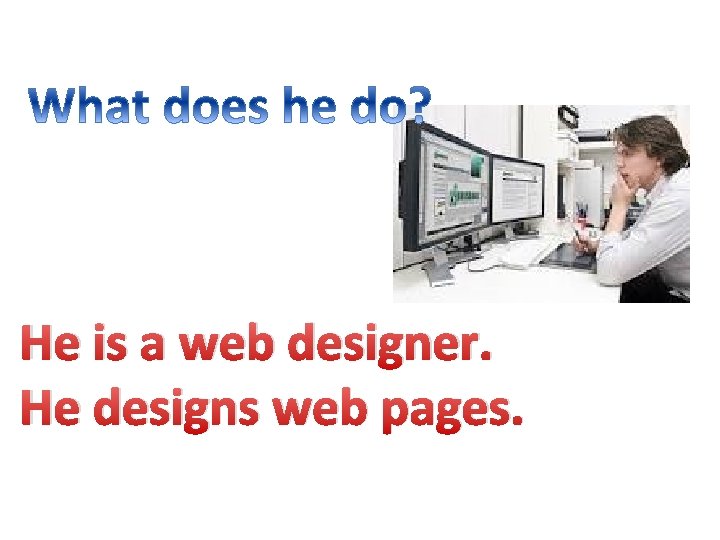 What does he do?

He is a web designer.
He designs web pages.